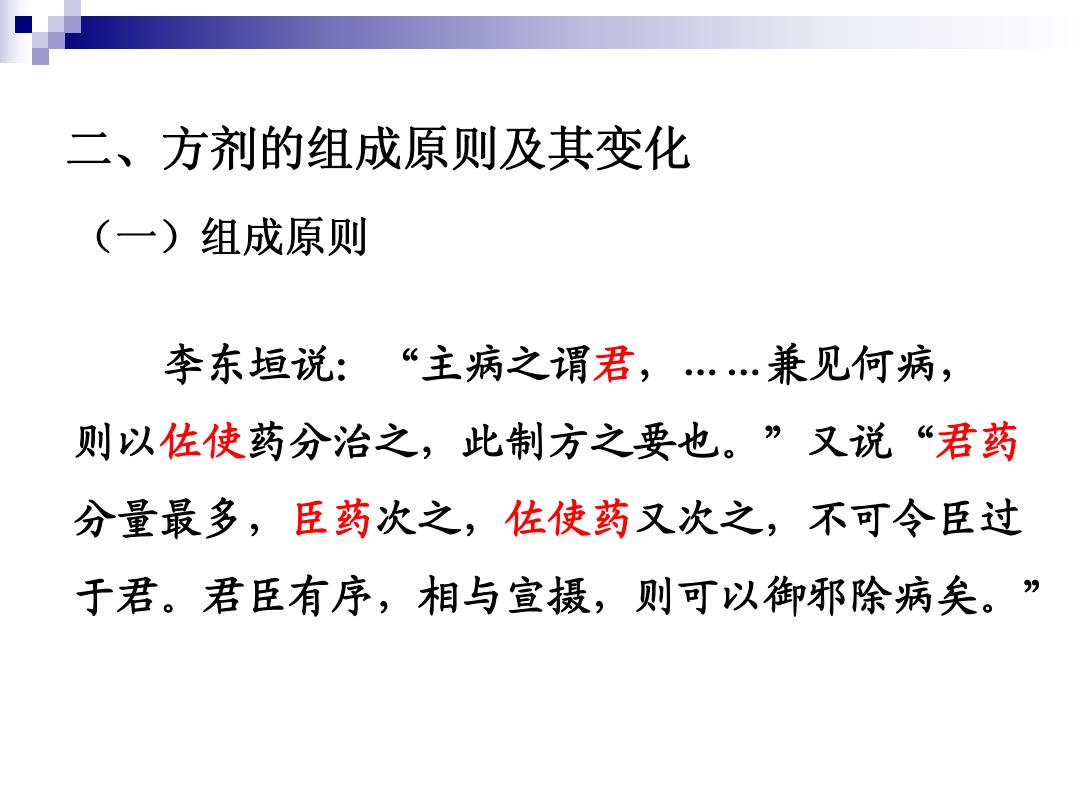 二、方剂的组成原则及其变化

（一）组成原则

李东垣说：“主病之谓君，……兼见何病，则以佐使药分治之，此制方之要也。”又说“君药分量最多，臣药次之，佐使药又次之，不可令臣过于君。君臣有序，相与宣摄，则可以御邪除病矣。”